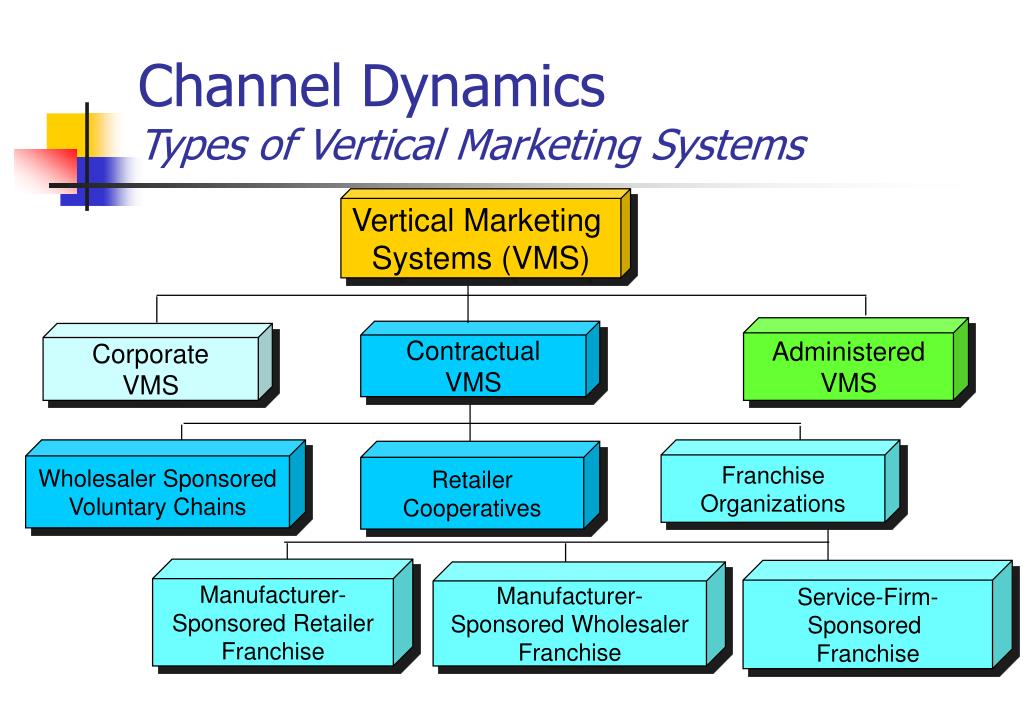 Channel Dynamics
Types of Vertical Marketing Systems

Vertical Marketing Systems (VMS)

Corporate VMS

Contractual VMS

Administered VMS

Wholesaler Sponsored Voluntary Chains

Retailer Cooperatives

Franchise Organizations

Manufacturer-Sponsored Retailer Franchise

Manufacturer-Sponsored Wholesaler Franchise

Service-Firm-Sponsored Franchise